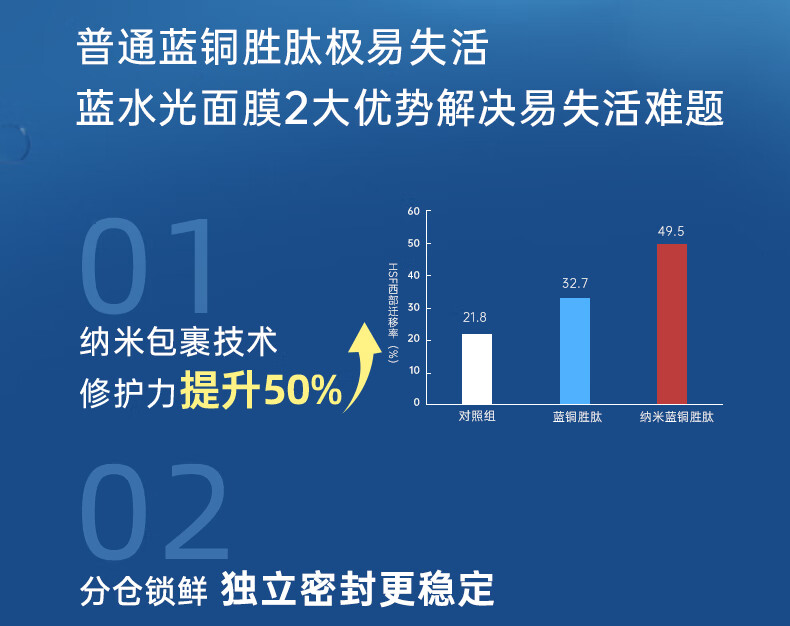 普通蓝铜胜肽极易失活
蓝水光面膜2大优势解决易失活难题

01
纳米包裹技术
修护力提升50%

HSF西部迁移率（%）
60
50
40
30
20
10
0
21.8
32.7
49.5
对照组
蓝铜胜肽
纳米蓝铜胜肽

02
分仓锁鲜 独立密封更稳定